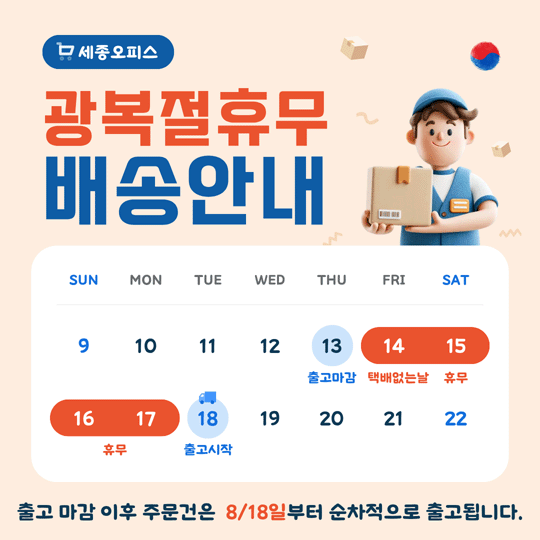 세종오피스

광복절휴무
배송안내

| SUN | MON | TUE | WED | THU | FRI | SAT |
|---|---|---|---|---|---|---|
| 9 | 10 | 11 | 12 | 13 출고마감 | 14 택배없는날 | 15 휴무 |
| 16 휴무 | 17 | 18 출고시작 | 19 | 20 | 21 | 22 |

출고 마감 이후 주문건은 8/18일부터 순차적으로 출고됩니다.